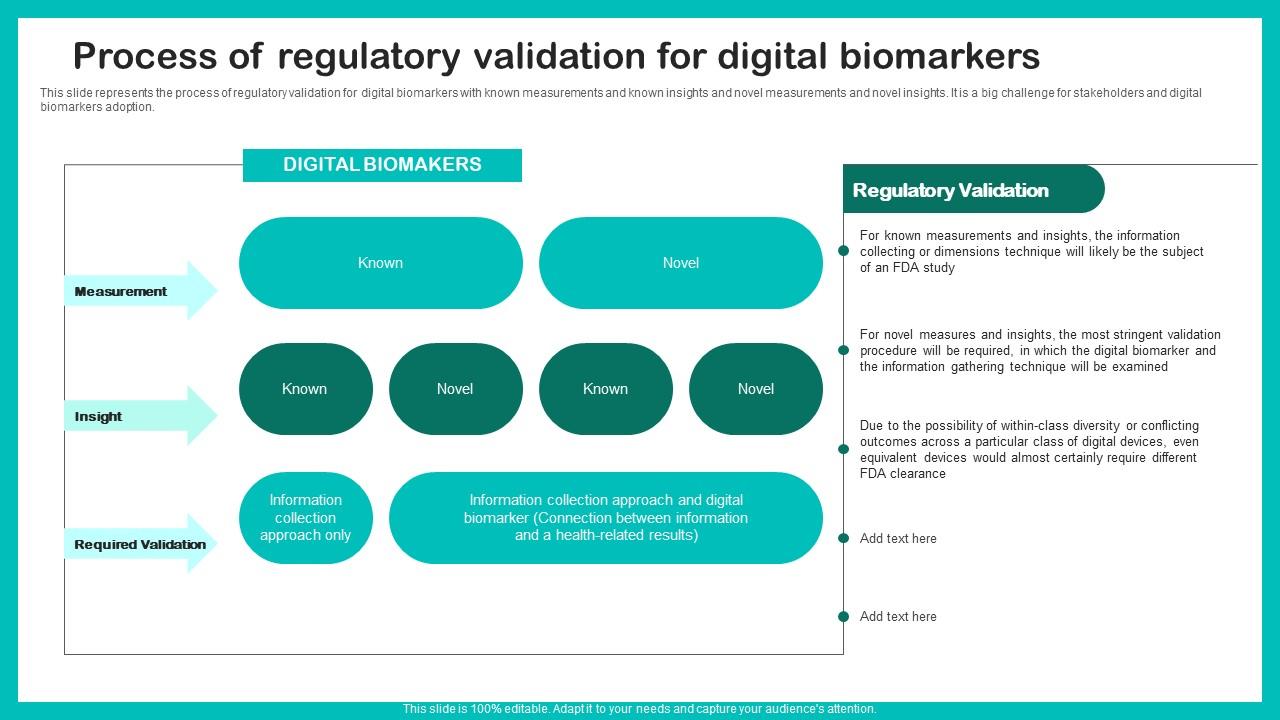 Process of regulatory validation for digital biomarkers

This slide represents the process of regulatory validation for digital biomarkers with known measurements and known insights and novel measurements and novel insights. It is a big challenge for stakeholders and digital biomarkers adoption.

DIGITAL BIOMAKERS

Measurement

Known

Novel

Insight

Known

Novel

Known

Novel

Required Validation

Information collection approach only

Information collection approach and digital biomarker (Connection between information and a health-related results)

Regulatory Validation

For known measurements and insights, the information collecting or dimensions technique will likely be the subject of an FDA study

For novel measures and insights, the most stringent validation procedure will be required, in which the digital biomarker and the information gathering technique will be examined

Due to the possibility of within-class diversity or conflicting outcomes across a particular class of digital devices, even equivalent devices would almost certainly require different FDA clearance

Add text here

Add text here

This slide is 100% editable. Adapt it to your needs and capture your audience's attention.